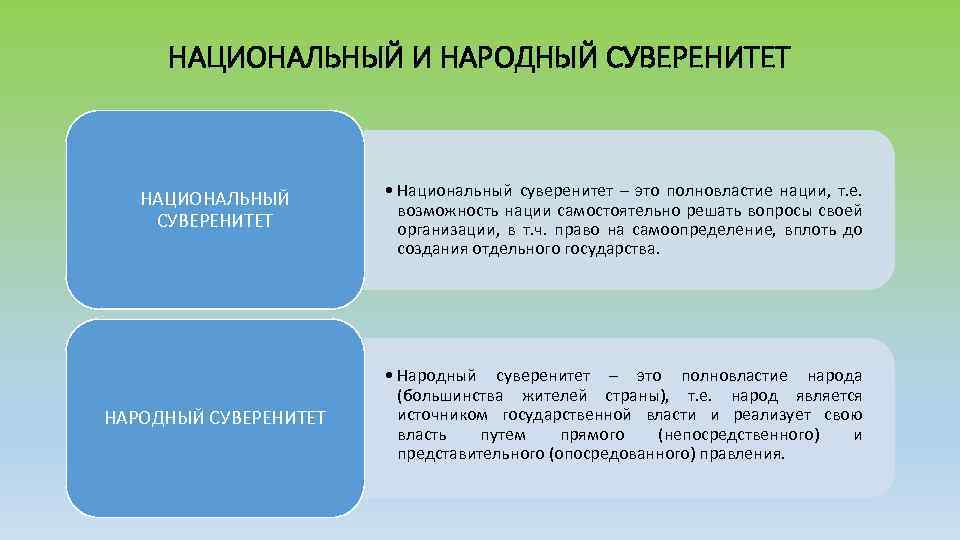 НАЦИОНАЛЬНЫЙ И НАРОДНЫЙ СУВЕРЕНИТЕТ

НАЦИОНАЛЬНЫЙ СУВЕРЕНИТЕТ

• Национальный суверенитет – это полновластие нации, т.е. возможность нации самостоятельно решать вопросы своей организации, в т.ч. право на самоопределение, вплоть до создания отдельного государства.

НАРОДНЫЙ СУВЕРЕНИТЕТ

• Народный суверенитет – это полновластие народа (большинства жителей страны), т.е. народ является источником государственной власти и реализует свою власть путем прямого (непосредственного) и представительного (опосредованного) правления.